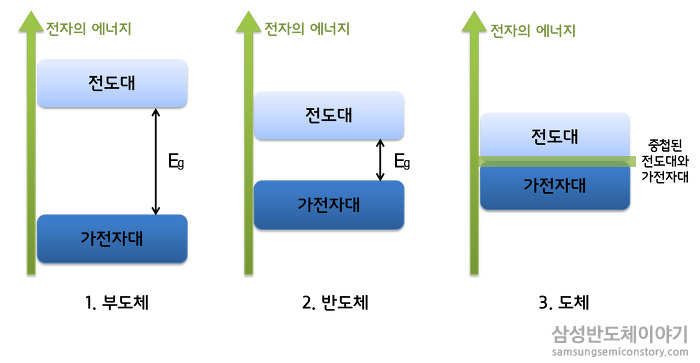 전자의 에너지

전도대

$E_g$

가전자대

1. 부도체

전자의 에너지

전도대

$E_g$

가전자대

2. 반도체

전자의 에너지

전도대

중첩된 전도대와 가전자대

가전자대

3. 도체

삼성반도체이야기
samsungsemiconstory.com